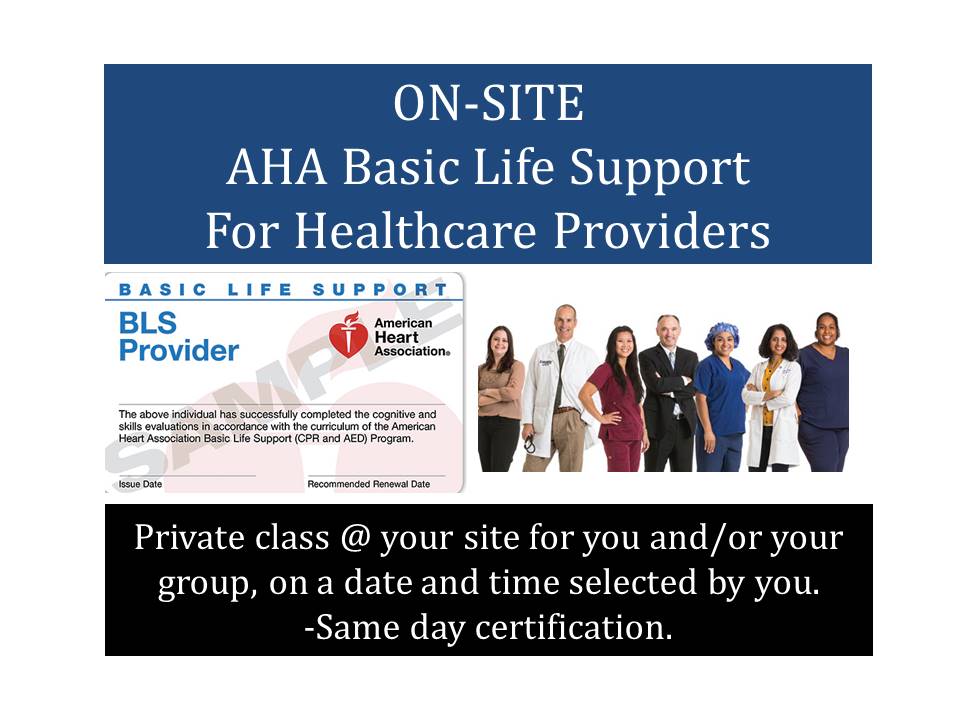 ON-SITE
AHA Basic Life Support
For Healthcare Providers

BASIC LIFE SUPPORT
BLS Provider
American Heart Association®
SAMPLE
The above individual has successfully completed the cognitive and skills evaluations in accordance with the curriculum of the American Heart Association Basic Life Support (CPR and AED) Program.
Issue Date
Recommended Renewal Date

Private class @ your site for you and/or your group, on a date and time selected by you.
-Same day certification.